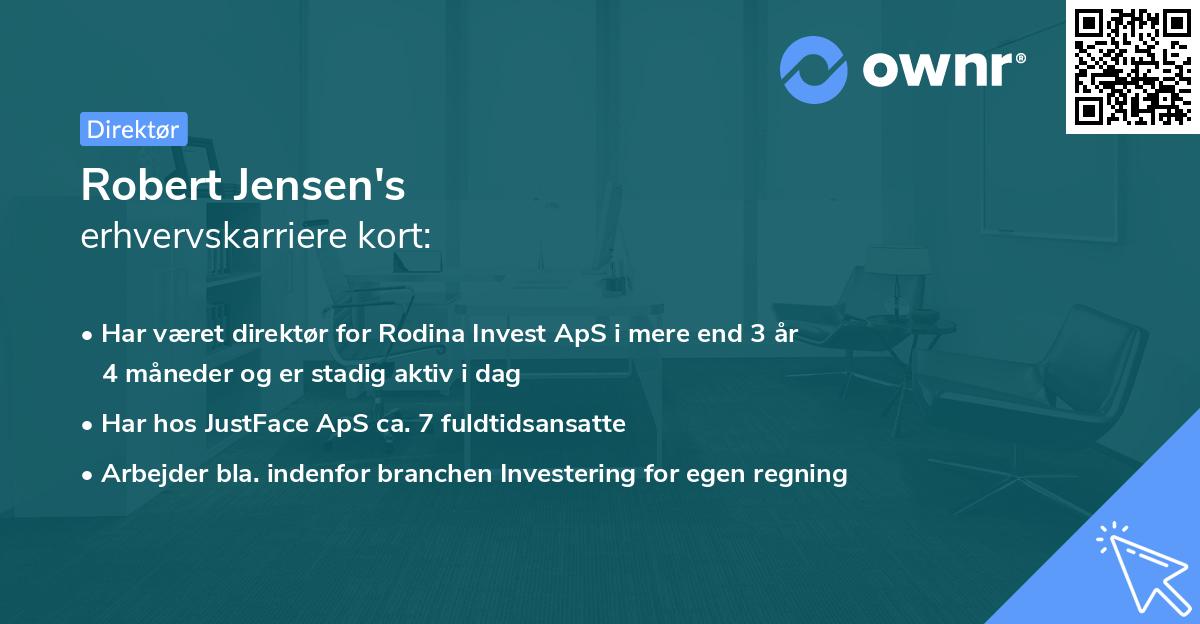 ownr®

Direktør

Robert Jensen's
erhvervskarriere kort:

• Har været direktør for Rodina Invest ApS i mere end 3 år 4 måneder og er stadig aktiv i dag

• Har hos JustFace ApS ca. 7 fuldtidsansatte

• Arbejder bla. indenfor branchen Investering for egen regning